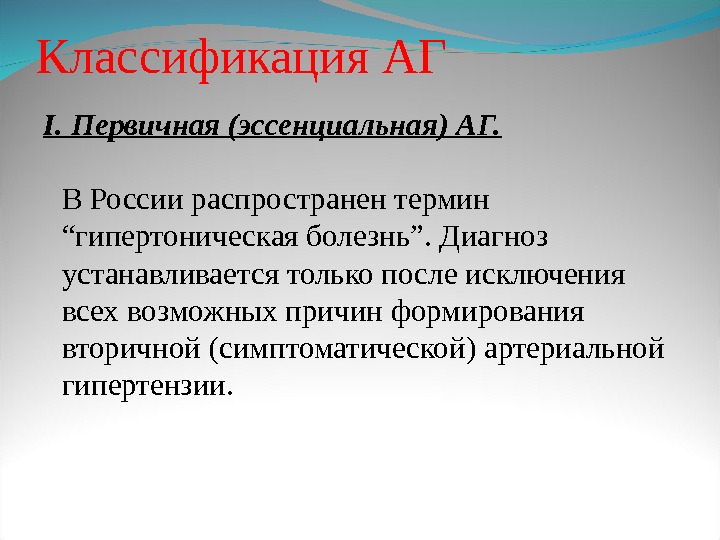 Классификация АГ

I. Первичная (эссенциальная) АГ.

В России распространен термин “гипертоническая болезнь”. Диагноз устанавливается только после исключения всех возможных причин формирования вторичной (симптоматической) артериальной гипертензии.